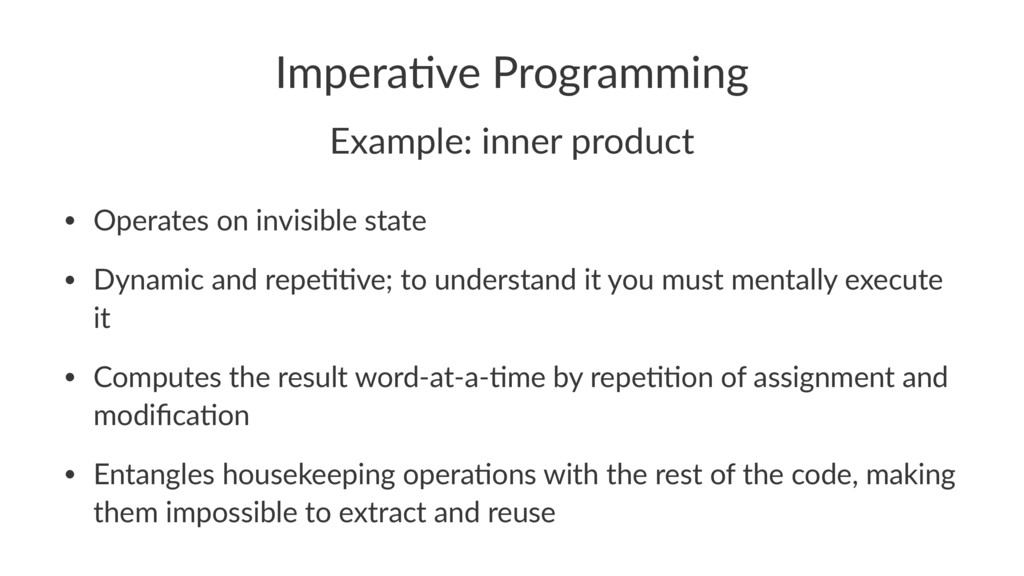 Imperative Programming

Example: inner product

• Operates on invisible state

• Dynamic and repetitive; to understand it you must mentally execute it

• Computes the result word-at-a-time by repetition of assignment and modification

• Entangles housekeeping operations with the rest of the code, making them impossible to extract and reuse